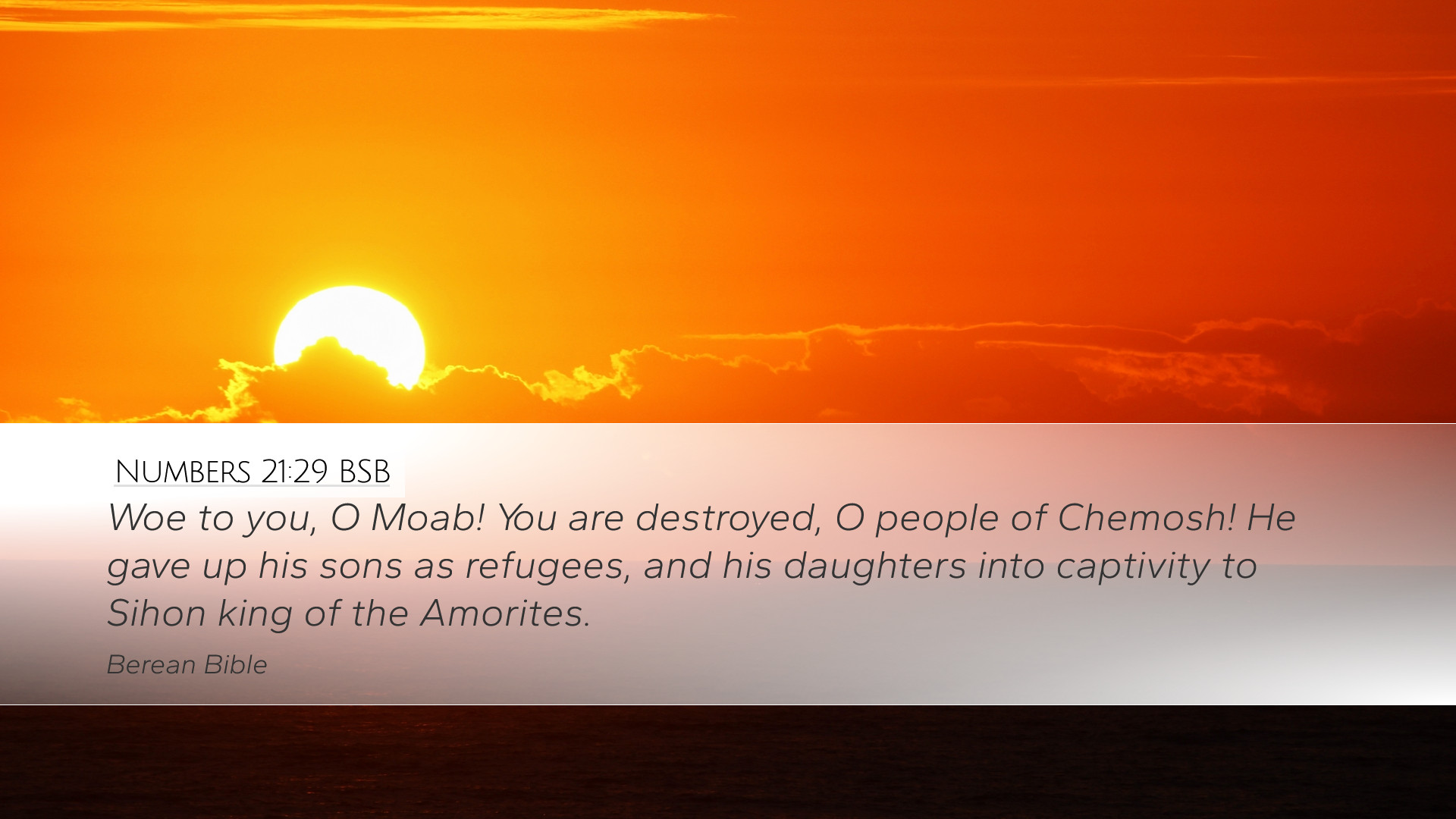 Numbers 21:29 BSB

Woe to you, O Moab! You are destroyed, O people of Chemosh! He gave up his sons as refugees, and his daughters into captivity to Sihon king of the Amorites.

Berean Bible